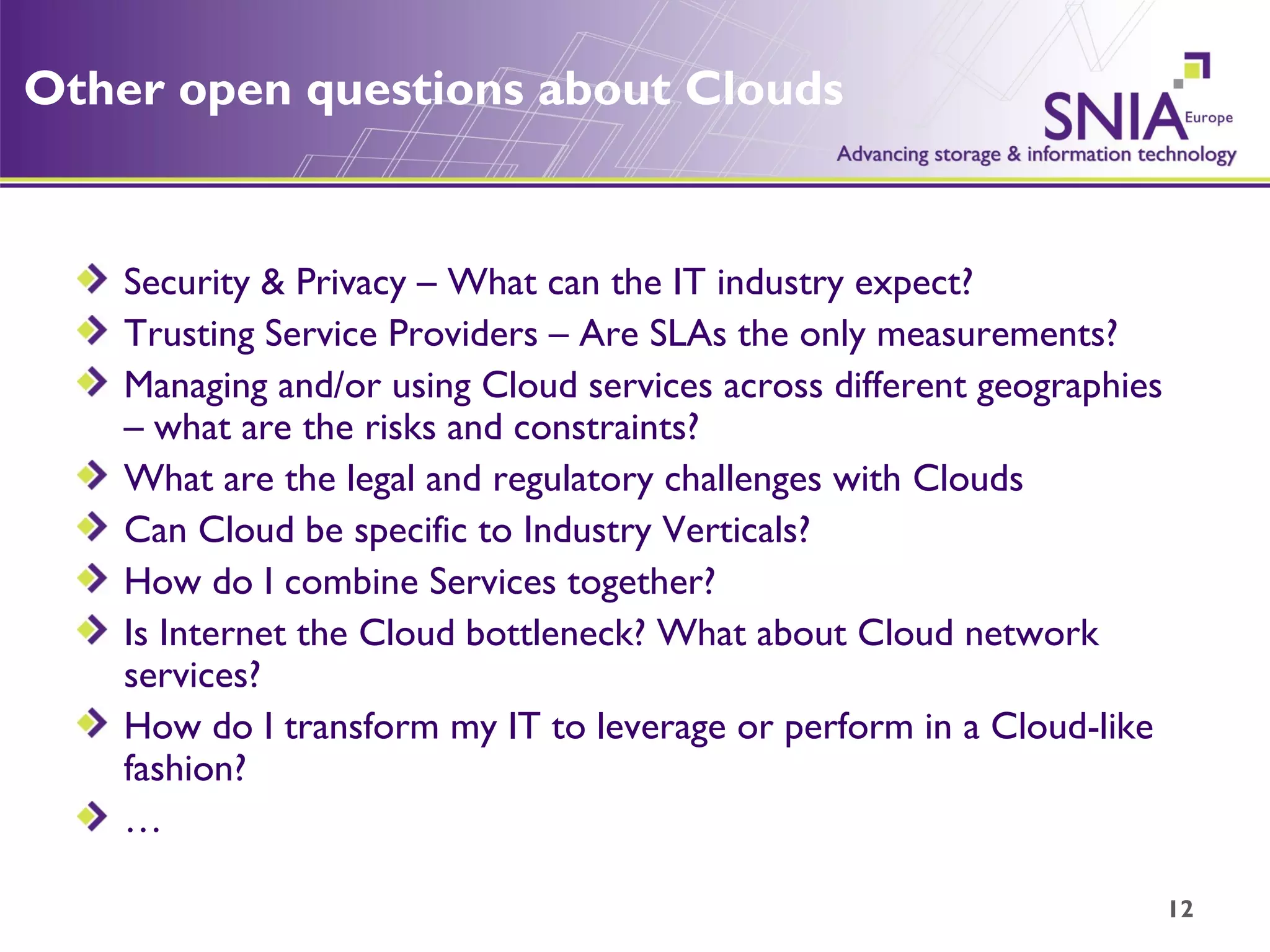 Other open questions about Clouds

SNIA Europe
Advancing storage & information technology

Security & Privacy – What can the IT industry expect?

Trusting Service Providers – Are SLAs the only measurements?

Managing and/or using Cloud services across different geographies – what are the risks and constraints?

What are the legal and regulatory challenges with Clouds

Can Cloud be specific to Industry Verticals?

How do I combine Services together?

Is Internet the Cloud bottleneck? What about Cloud network services?

How do I transform my IT to leverage or perform in a Cloud-like fashion?

…

12